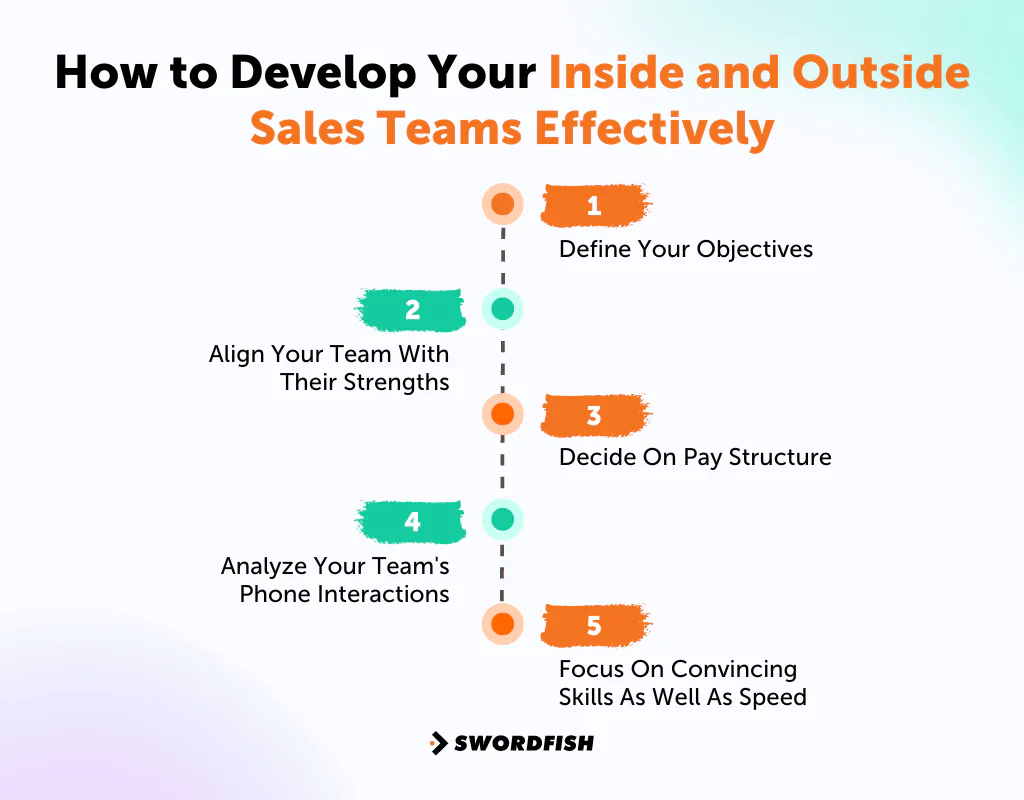 How to Develop Your Inside and Outside Sales Teams Effectively

1
Define Your Objectives

2
Align Your Team With Their Strengths

3
Decide On Pay Structure

4
Analyze Your Team's Phone Interactions

5
Focus On Convincing Skills As Well As Speed

SWORDFISH